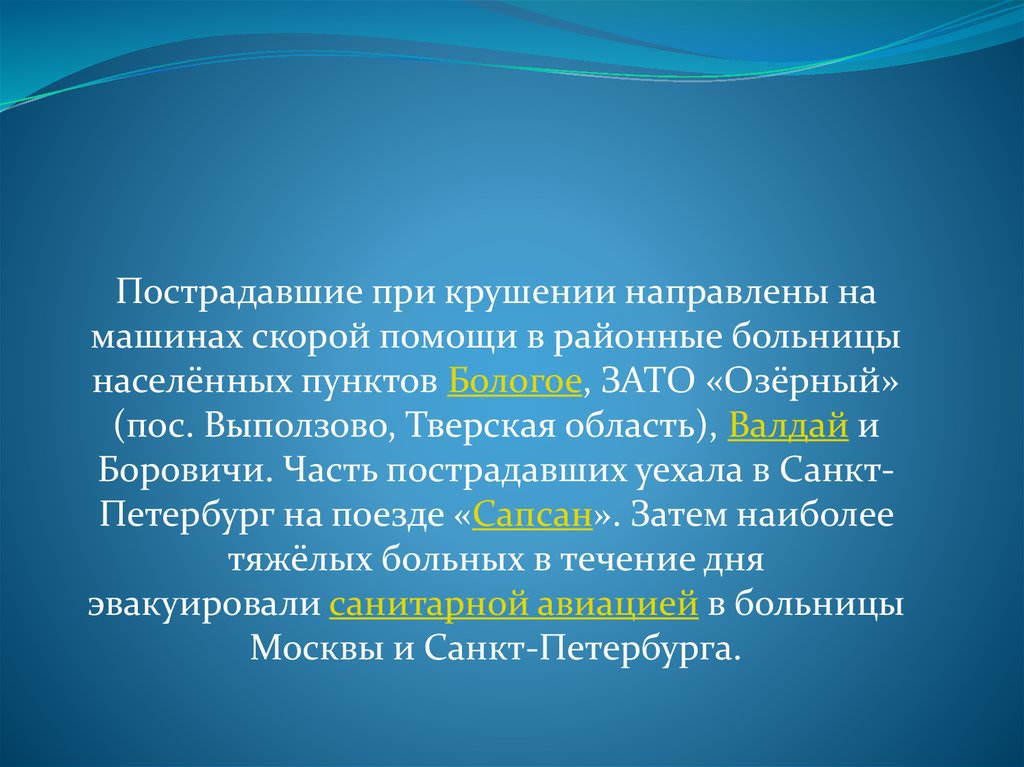 Пострадавшие при крушении направлены на машинах скорой помощи в районные больницы населённых пунктов Бологое, ЗАТО «Озёрный» (пос. Выползово, Тверская область), Валдай и Боровичи. Часть пострадавших уехала в Санкт-Петербург на поезде «Сапсан». Затем наиболее тяжёлых больных в течение дня эвакуировали санитарной авиацией в больницы Москвы и Санкт-Петербурга.